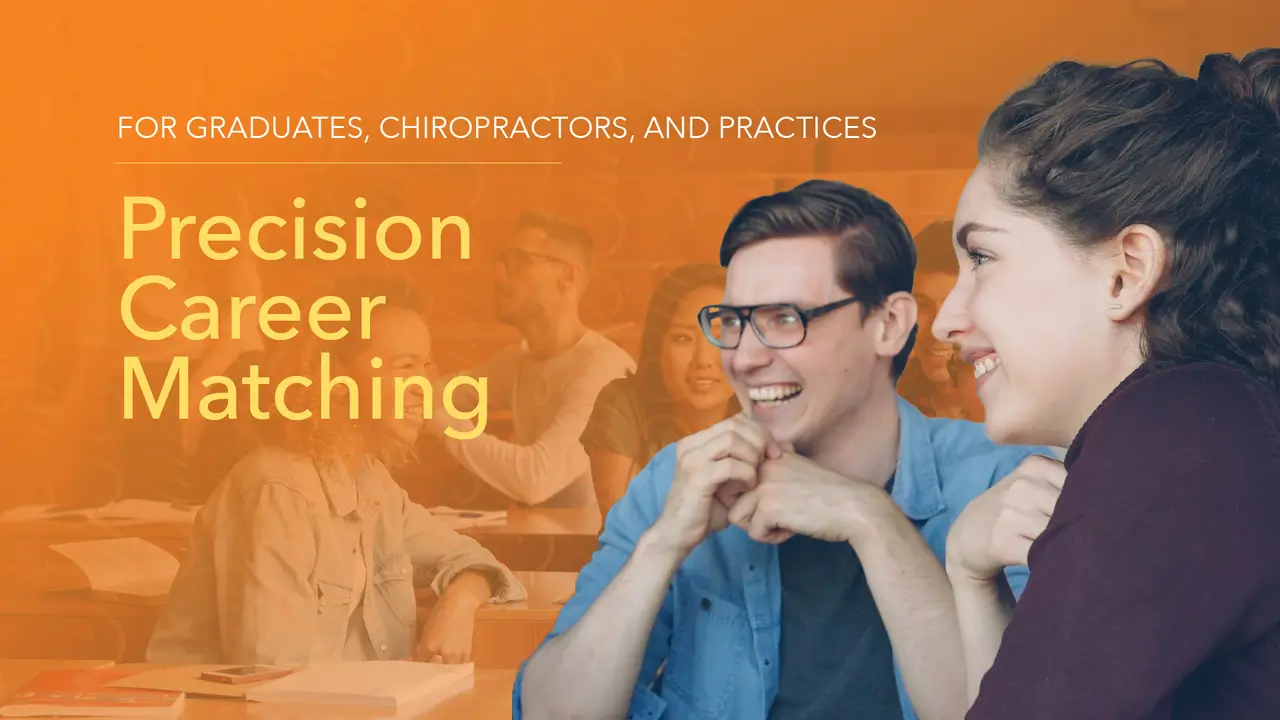 FOR GRADUATES, CHIROPRACTORS, AND PRACTICES

Precision Career Matching